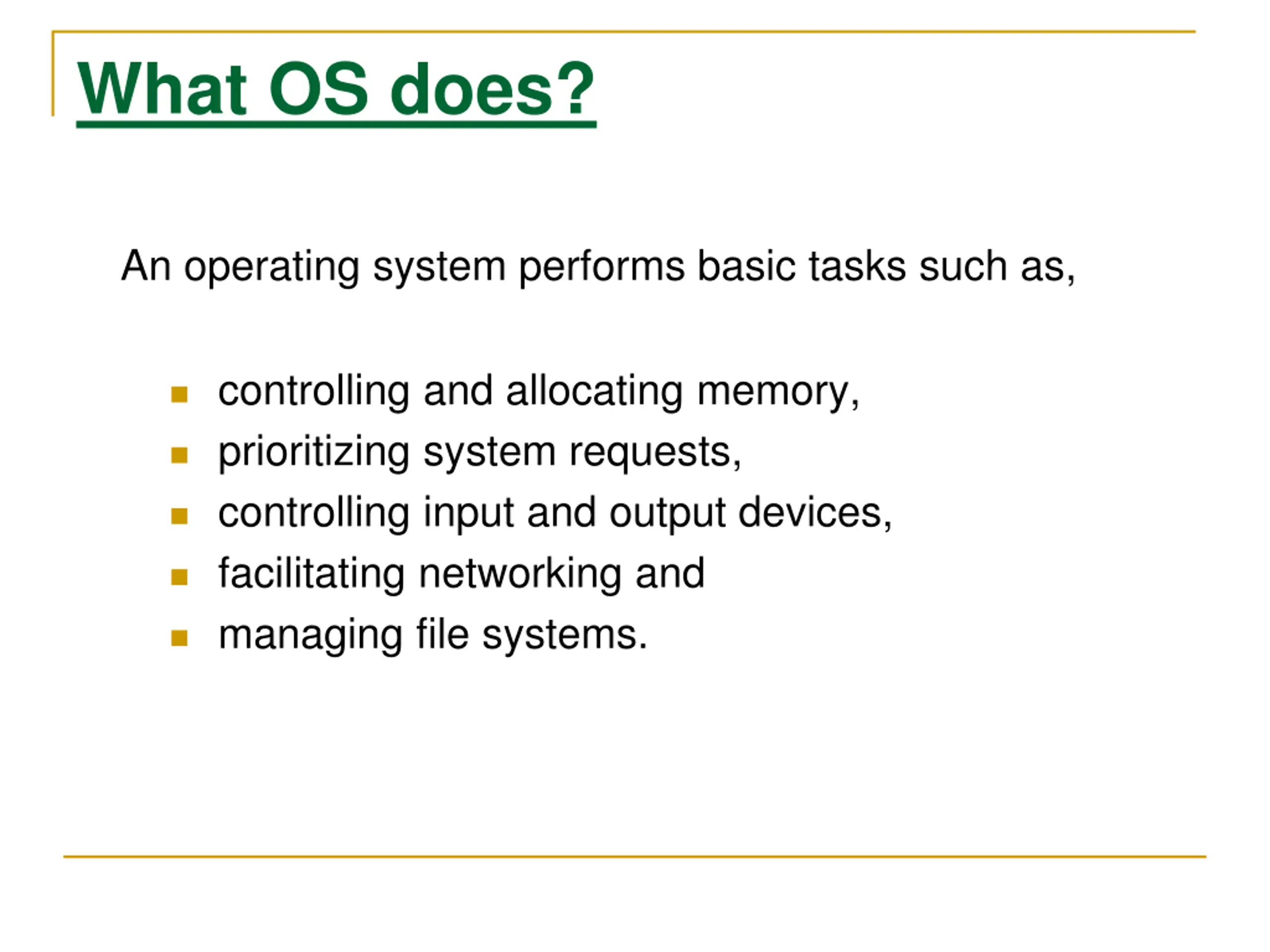 What OS does?

An operating system performs basic tasks such as,

- controlling and allocating memory,
- prioritizing system requests,
- controlling input and output devices,
- facilitating networking and
- managing file systems.